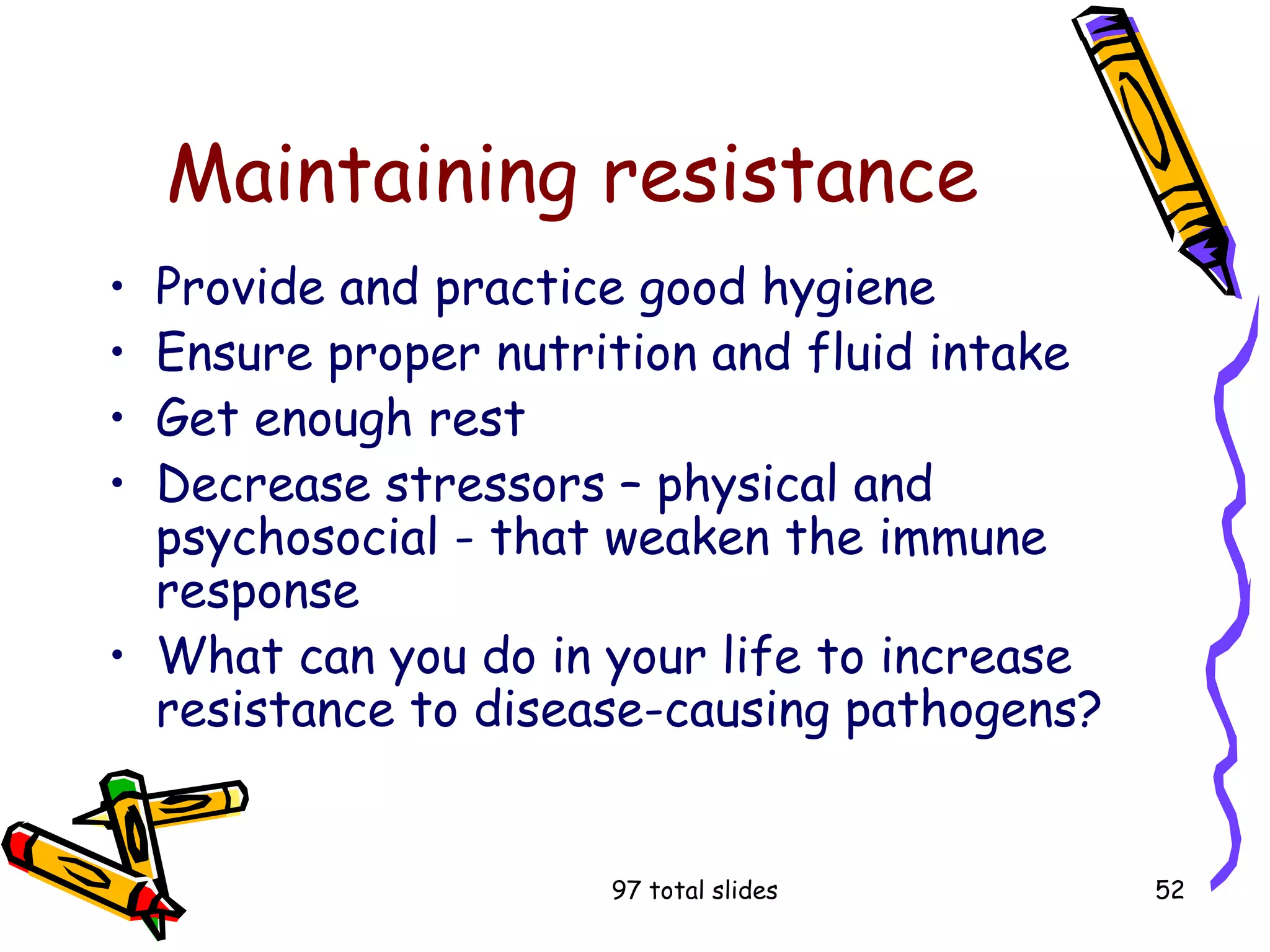 Maintaining resistance

• Provide and practice good hygiene
• Ensure proper nutrition and fluid intake
• Get enough rest
• Decrease stressors – physical and psychosocial - that weaken the immune response
• What can you do in your life to increase resistance to disease-causing pathogens?

97 total slides

52